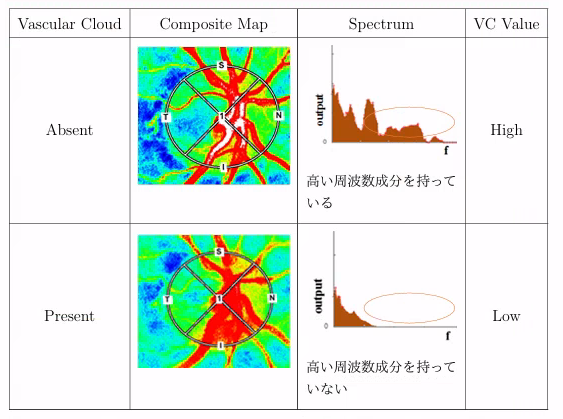 | Vascular Cloud | Composite Map | Spectrum | VC Value |
|---|---|---|---|
| Absent | S T 1 N I | output 0 f 高い周波数成分を持っている | High |
| Present | S T 1 N I | output 0 f 高い周波数成分を持っていない | Low |